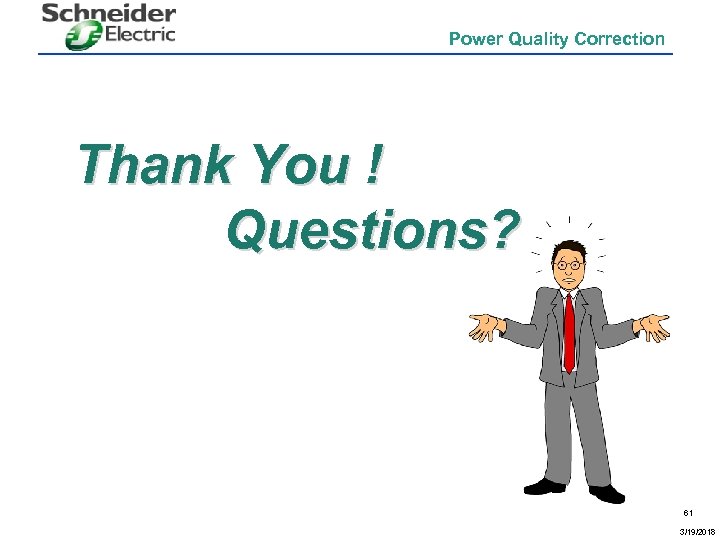 Schneider Electric

Power Quality Correction

Thank You !
Questions?

61

3/19/2018